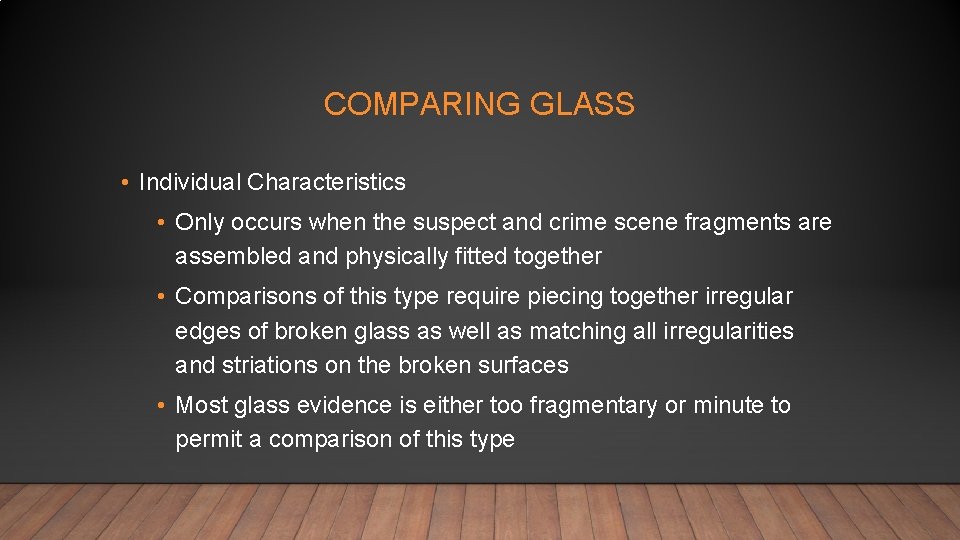 COMPARING GLASS

• Individual Characteristics

• Only occurs when the suspect and crime scene fragments are assembled and physically fitted together

• Comparisons of this type require piecing together irregular edges of broken glass as well as matching all irregularities and striations on the broken surfaces

• Most glass evidence is either too fragmentary or minute to permit a comparison of this type